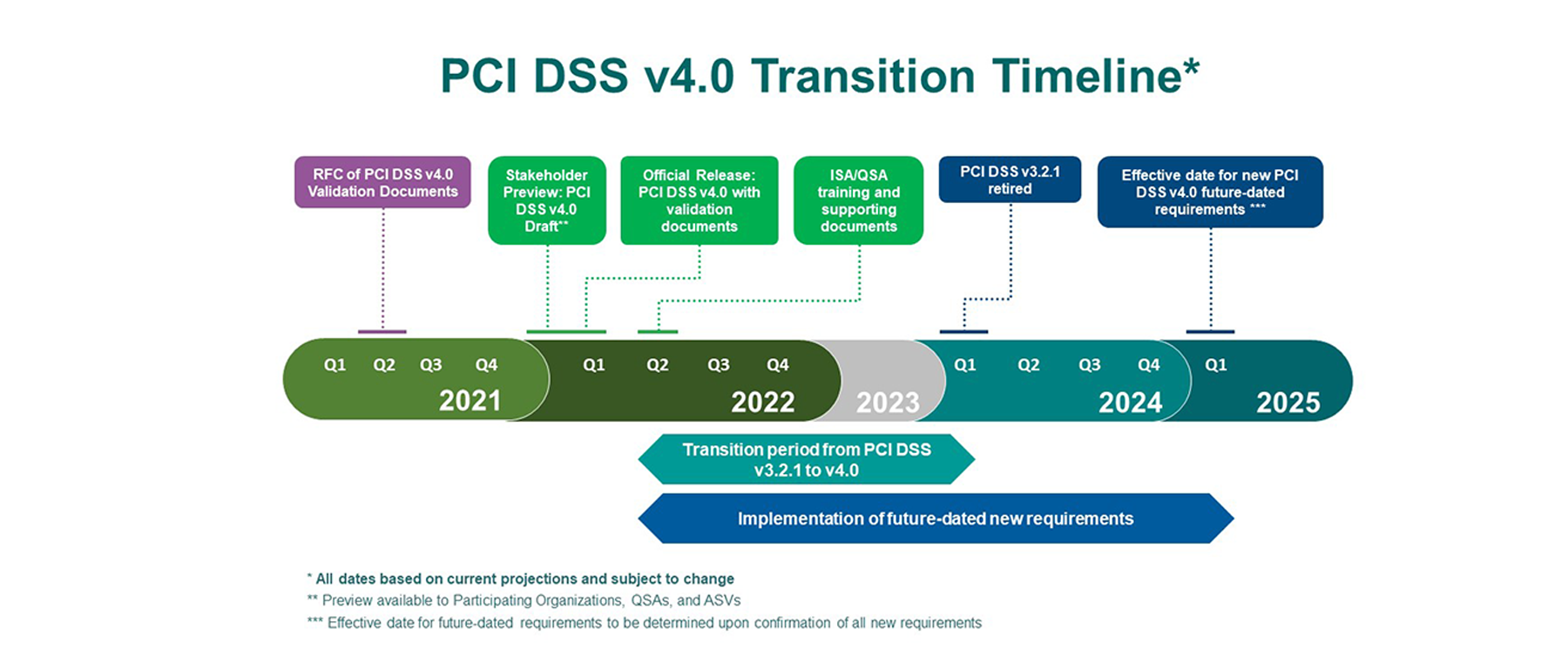 PCI DSS v4.0 Transition Timeline*

RFC of PCI DSS v4.0 Validation Documents

Stakeholder Preview: PCI DSS v4.0 Draft**

Official Release: PCI DSS v4.0 with validation documents

ISA/QSA training and supporting documents

PCI DSS v3.2.1 retired

Effective date for new PCI DSS v4.0 future-dated requirements ***

Q1 Q2 Q3 Q4
2021

Q1 Q2 Q3 Q4
2022

2023

Q1 Q2 Q3 Q4
2024

Q1
2025

Transition period from PCI DSS v3.2.1 to v4.0

Implementation of future-dated new requirements

* All dates based on current projections and subject to change
** Preview available to Participating Organizations, QSAs, and ASVs
*** Effective date for future-dated requirements to be determined upon confirmation of all new requirements